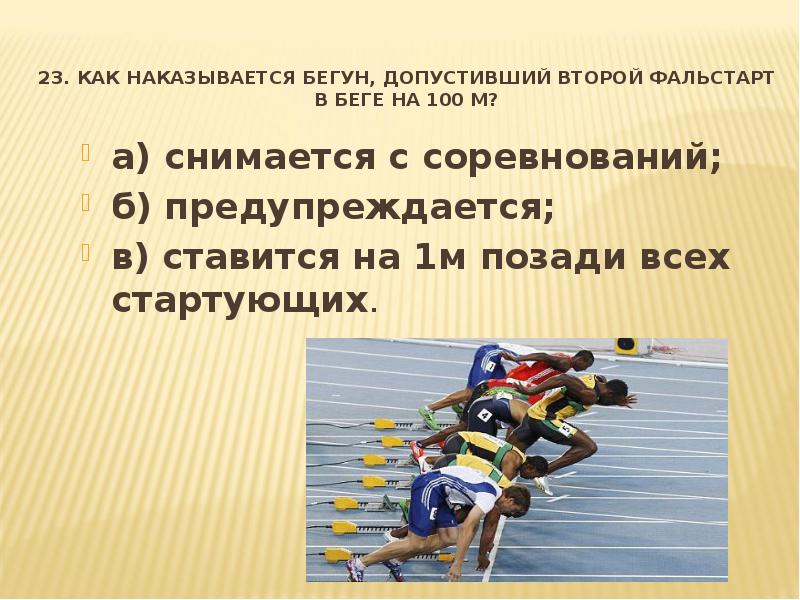 23. КАК НАКАЗЫВАЕТСЯ БЕГУН, ДОПУСТИВШИЙ ВТОРОЙ ФАЛЬСТАРТ В БЕГЕ НА 100 М?

а) снимается с соревнований;

б) предупреждается;

в) ставится на 1м позади всех стартующих.

4

5